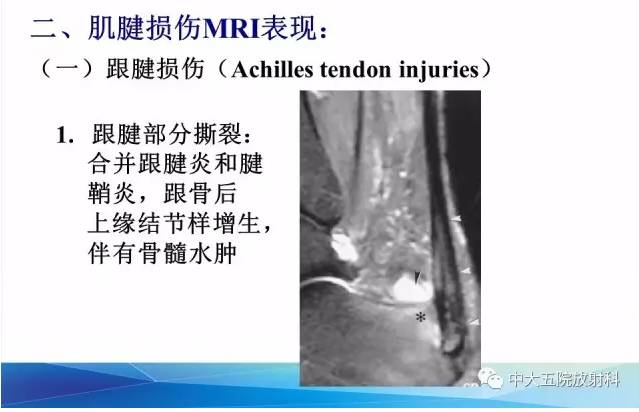 二、肌腱损伤MRI表现：

（一）跟腱损伤（Achilles tendon injuries）

1. 跟腱部分撕裂：合并跟腱炎和腱鞘炎，跟骨后上缘结节样增生，伴有骨髓水肿

*

中大五院放射科